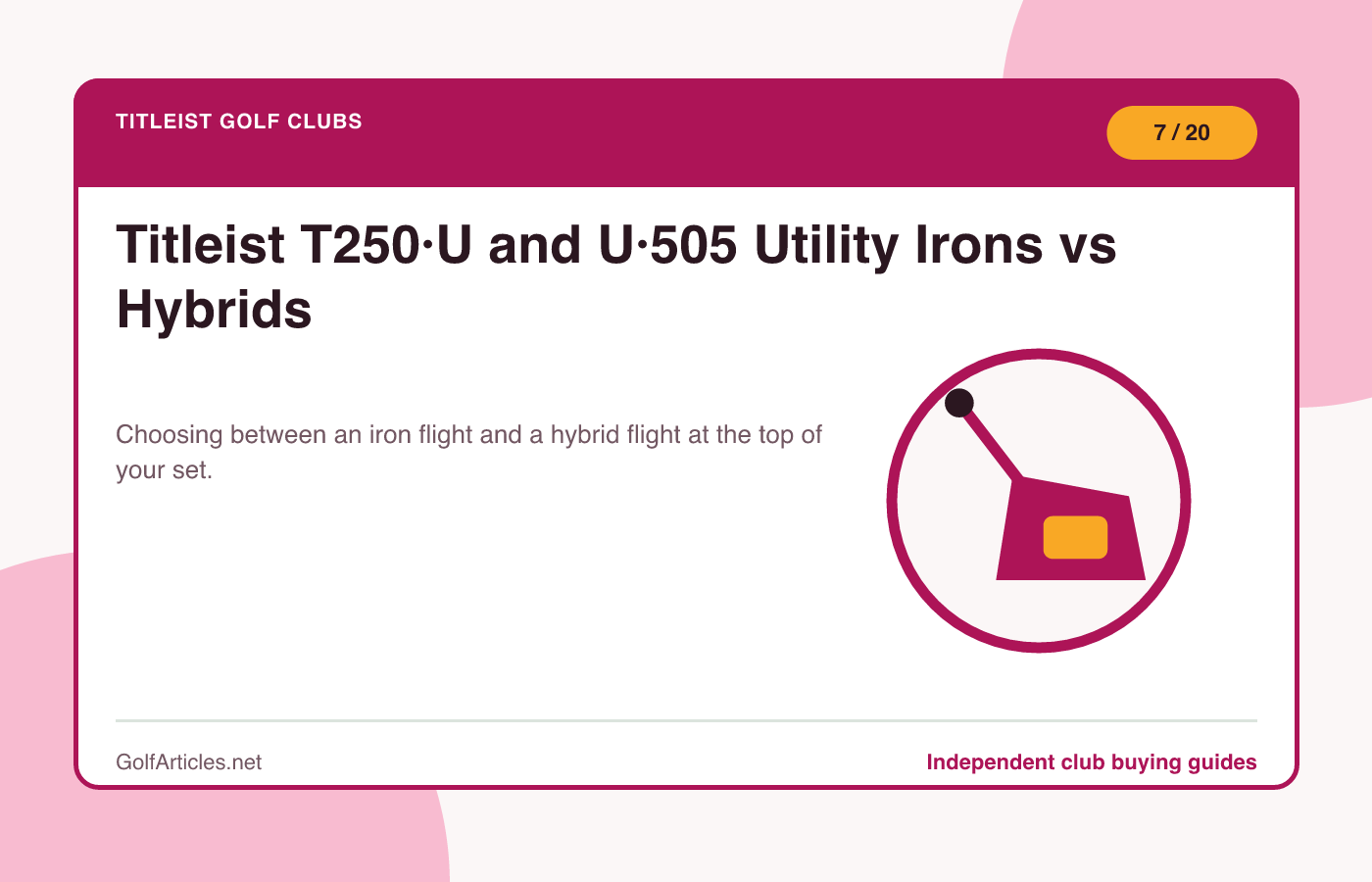 TITLEIST GOLF CLUBS

7 / 20

Titleist T250·U and U·505 Utility Irons vs Hybrids

Choosing between an iron flight and a hybrid flight at the top of your set.

GolfArticles.net

Independent club buying guides